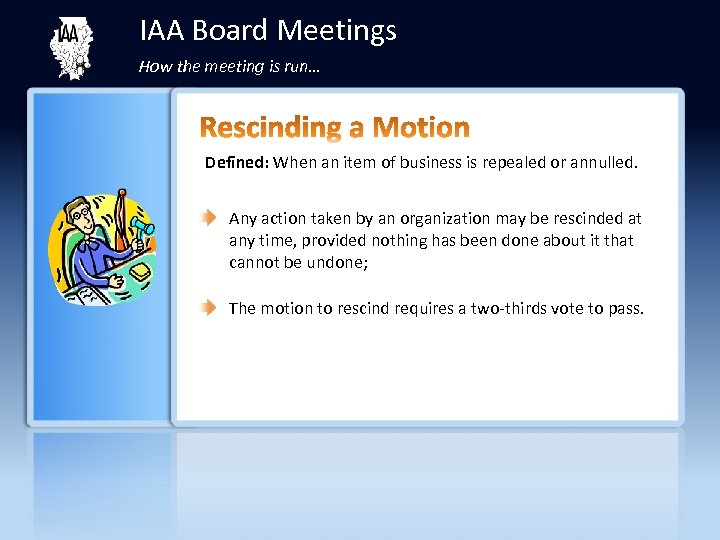 IAA

IAA Board Meetings

How the meeting is run…

Rescinding a Motion

Defined: When an item of business is repealed or annulled.

Any action taken by an organization may be rescinded at any time, provided nothing has been done about it that cannot be undone;

The motion to rescind requires a two-thirds vote to pass.